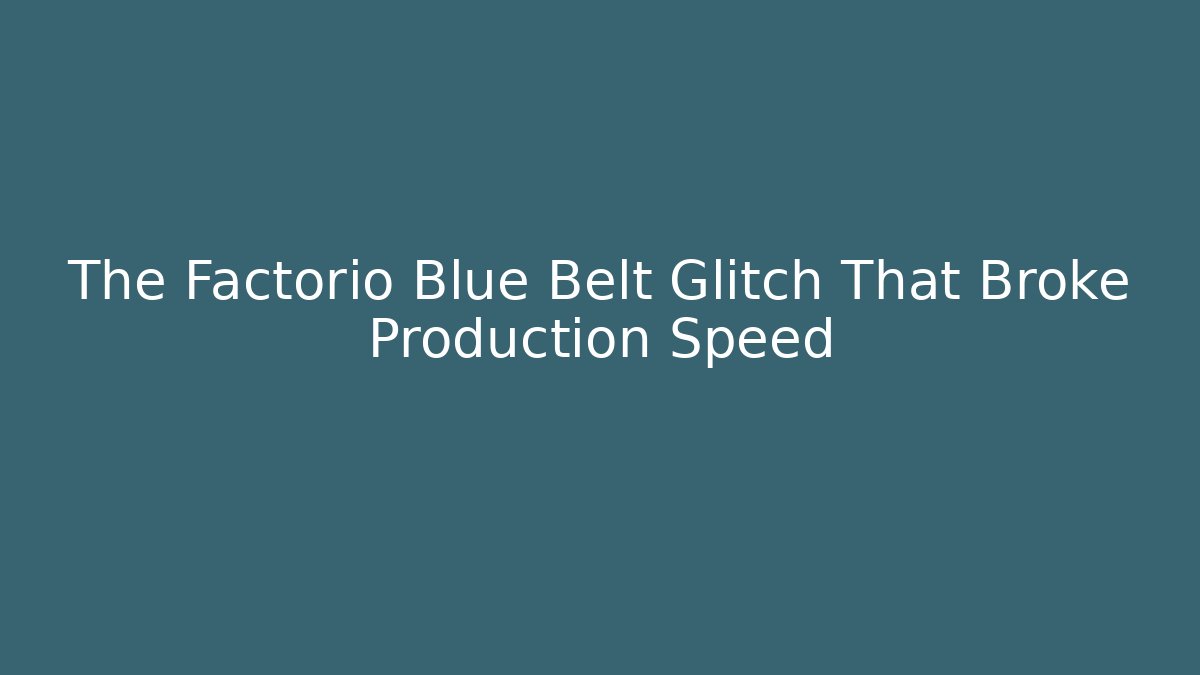 The Factorio Blue Belt Glitch That Broke Production Speed